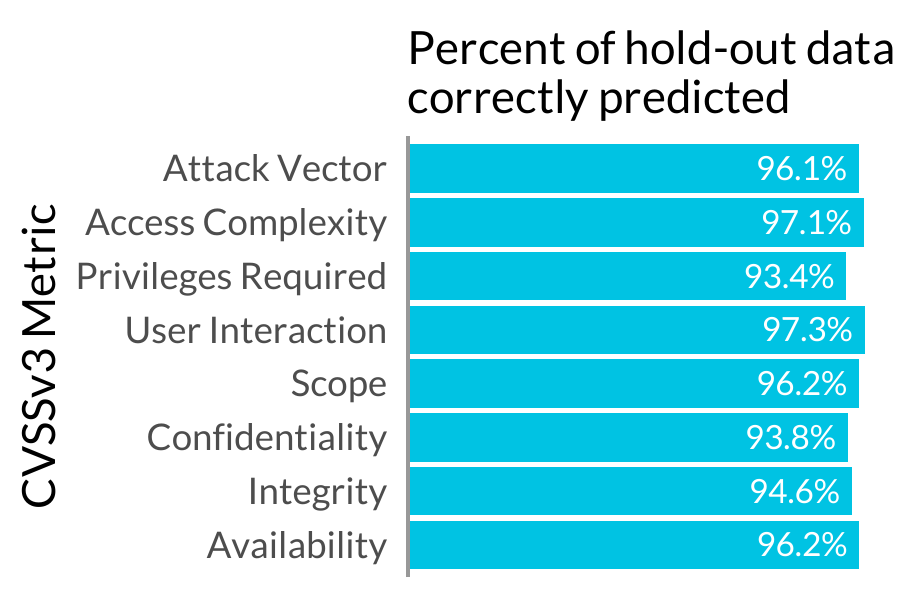 Percent of hold-out data correctly predicted

CVSSv3 Metric

Attack Vector 96.1%
Access Complexity 97.1%
Privileges Required 93.4%
User Interaction 97.3%
Scope 96.2%
Confidentiality 93.8%
Integrity 94.6%
Availability 96.2%